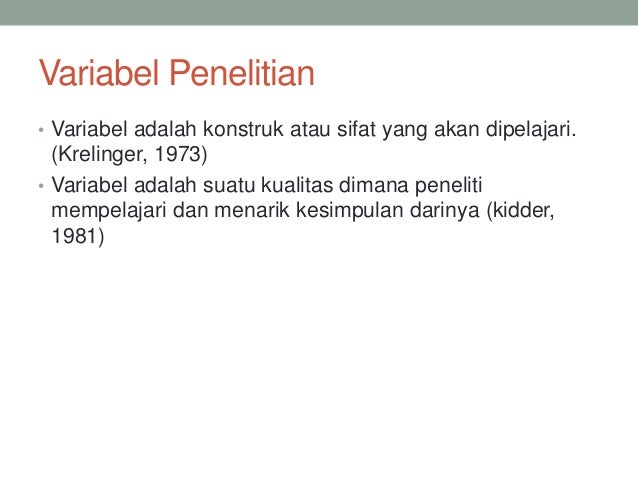 Variabel Penelitian

• Variabel adalah konstruk atau sifat yang akan dipelajari. (Krelinger, 1973)

• Variabel adalah suatu kualitas dimana peneliti mempelajari dan menarik kesimpulan darinya (kidder, 1981)